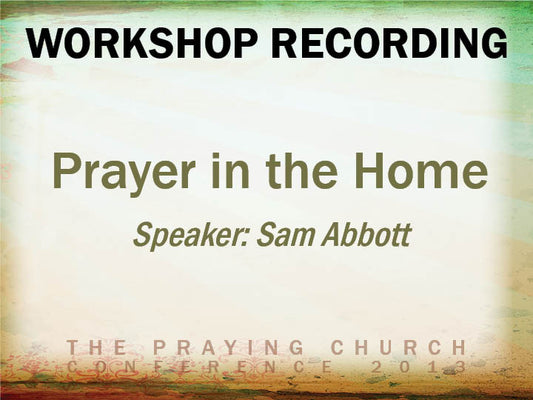 WORKSHOP RECORDING

Prayer in the Home

Speaker: Sam Abbott

THE PRAYING CHURCH
CONFERENCE 2013